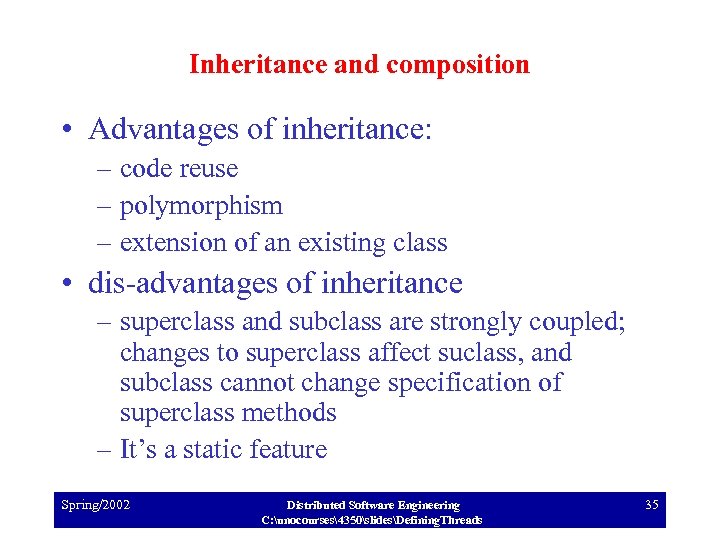 Inheritance and composition

• Advantages of inheritance:
– code reuse
– polymorphism
– extension of an existing class

• dis-advantages of inheritance
– superclass and subclass are strongly coupled; changes to superclass affect suclass, and subclass cannot change specification of superclass methods
– It's a static feature

Spring/2002

Distributed Software Engineering
C:\unocourses\4350\slides\DefiningThreads

35